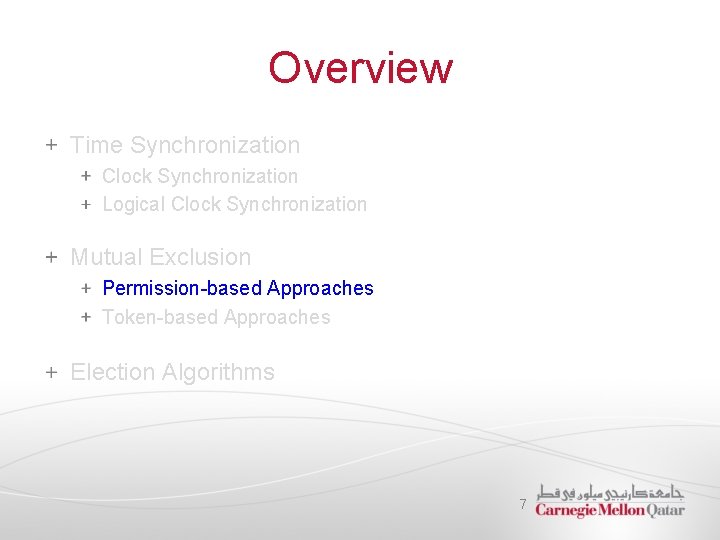 Overview

+ Time Synchronization
 + Clock Synchronization
 + Logical Clock Synchronization

+ Mutual Exclusion
 + Permission-based Approaches
 + Token-based Approaches

+ Election Algorithms

7

جامعة كارنيجي ميلون في قطر
Carnegie Mellon Qatar